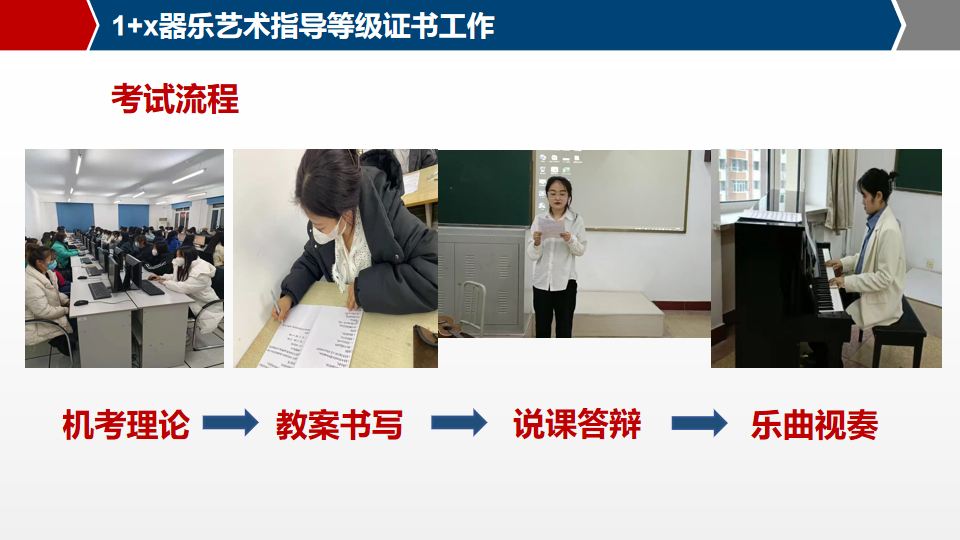 1+x器乐艺术指导等级证书工作

考试流程

机考理论 教案书写 说课答辩 乐曲视奏